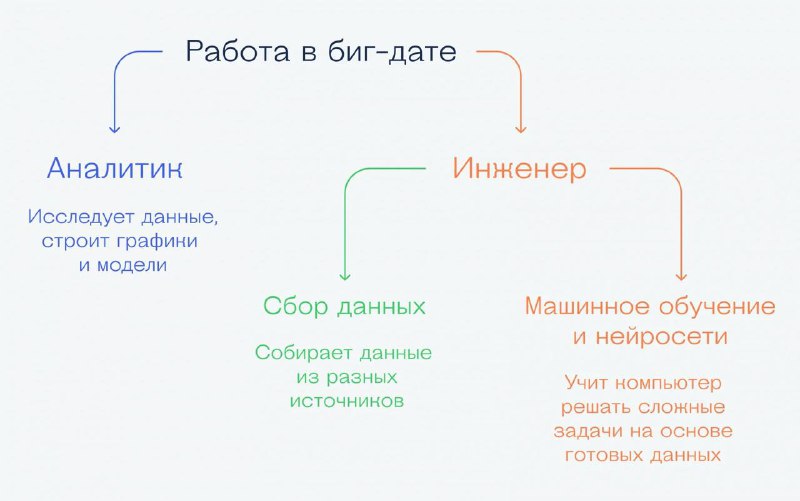 Работа в биг-дате

Аналитик

Исследует данные, строит графики и модели

Инженер

Сбор данных

Собирает данные из разных источников

Машинное обучение и нейросети

Учит компьютер решать сложные задачи на основе готовых данных